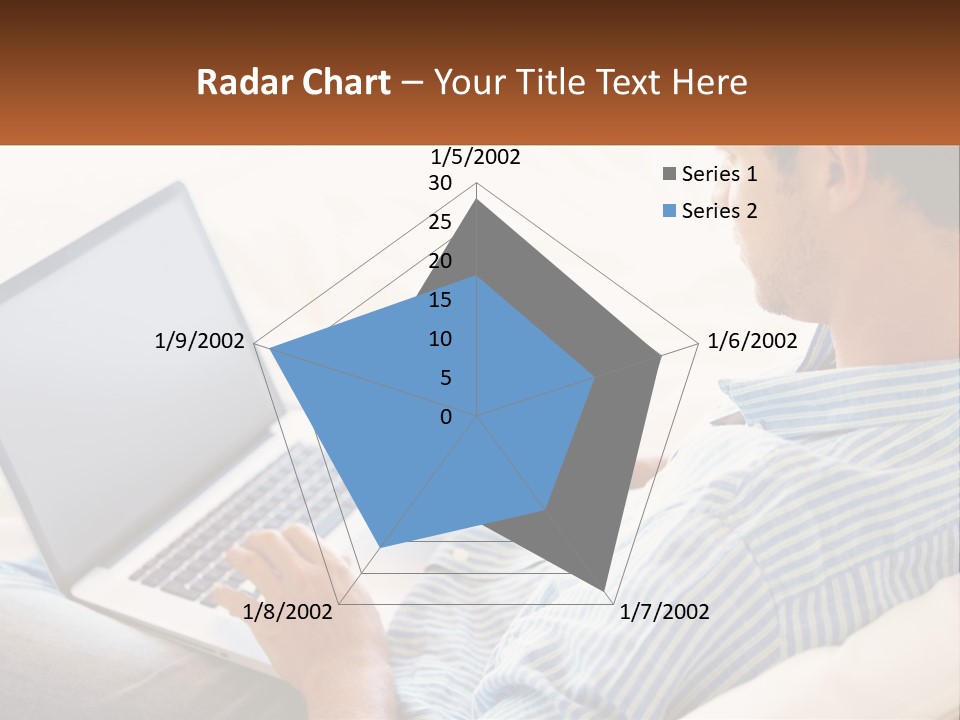 Radar Chart – Your Title Text Here

1/5/2002
30
25
20
15
10
5
0
1/6/2002
1/7/2002
1/8/2002
1/9/2002

Series 1
Series 2